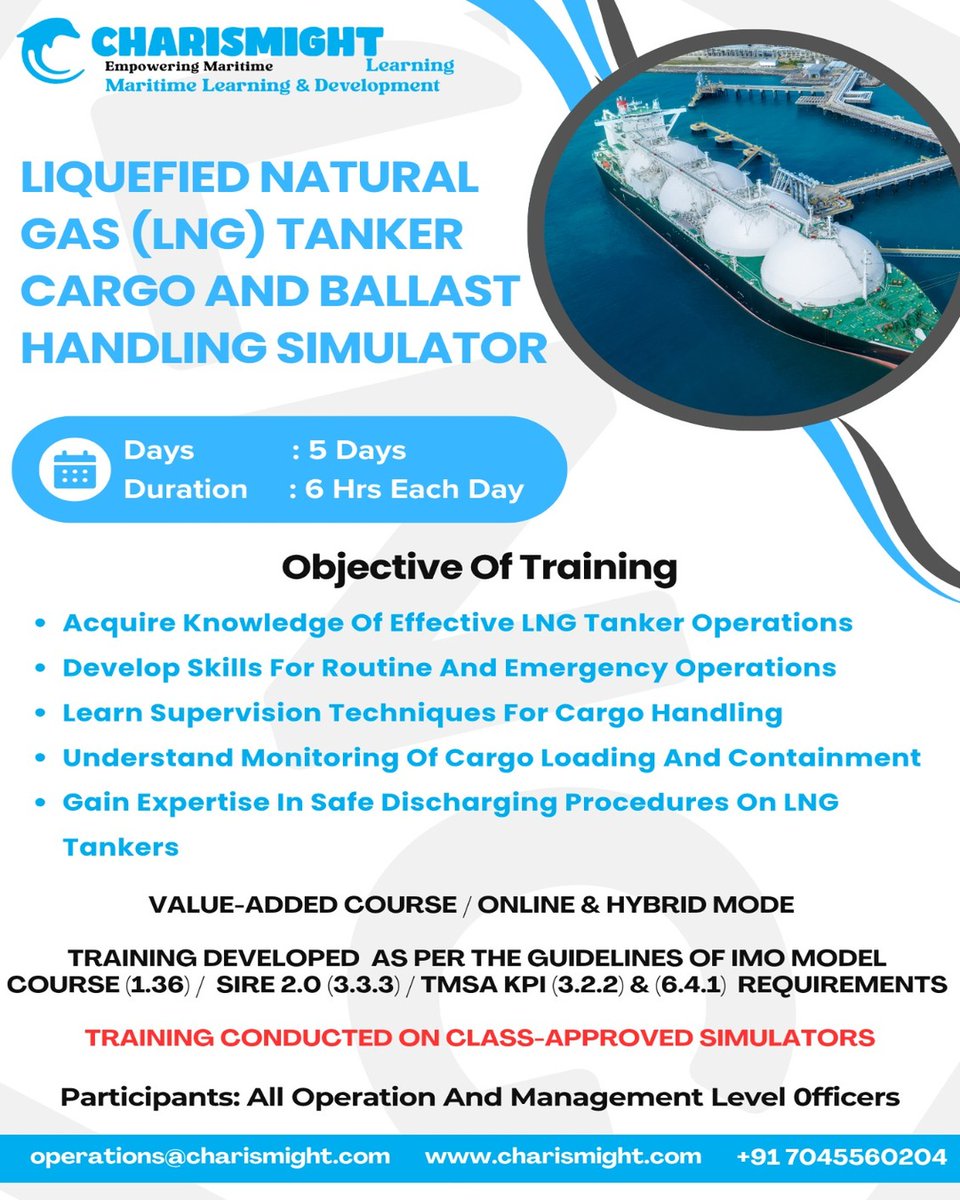 CHARISMIGHT
Empowering Maritime Learning
Maritime Learning & Development

LIQUEFIED NATURAL GAS (LNG) TANKER CARGO AND BALLAST HANDLING SIMULATOR

Days : 5 Days
Duration : 6 Hrs Each Day

Objective Of Training

• Acquire Knowledge Of Effective LNG Tanker Operations
• Develop Skills For Routine And Emergency Operations
• Learn Supervision Techniques For Cargo Handling
• Understand Monitoring Of Cargo Loading And Containment
• Gain Expertise In Safe Discharging Procedures On LNG Tankers

VALUE-ADDED COURSE / ONLINE & HYBRID MODE

TRAINING DEVELOPED AS PER THE GUIDELINES OF IMO MODEL COURSE (1.36) / SIRE 2.0 (3.3.3) / TMSA KPI (3.2.2) & (6.4.1) REQUIREMENTS

TRAINING CONDUCTED ON CLASS-APPROVED SIMULATORS

Participants: All Operation And Management Level 0fficers

operations@charismight.com www.charismight.com +91 7045560204